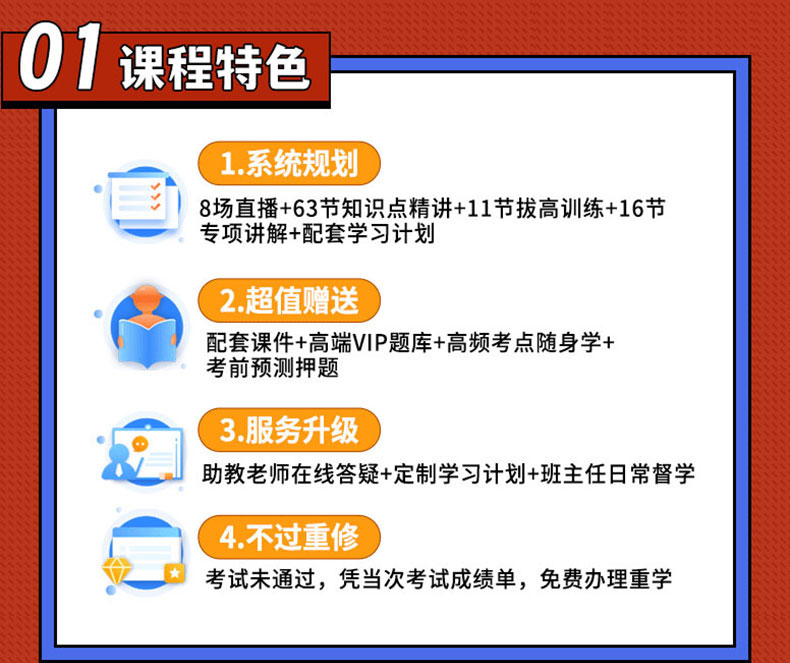 01 课程特色

1.系统规划

8场直播+63节知识点精讲+11节拔高训练+16节专项讲解+配套学习计划

2.超值赠送

配套课件+高端VIP题库+高频考点随身学+考前预测押题

3.服务升级

助教老师在线答疑+定制学习计划+班主任日常督学

4.不过重修

考试未通过，凭当次考试成绩单，免费办理重学